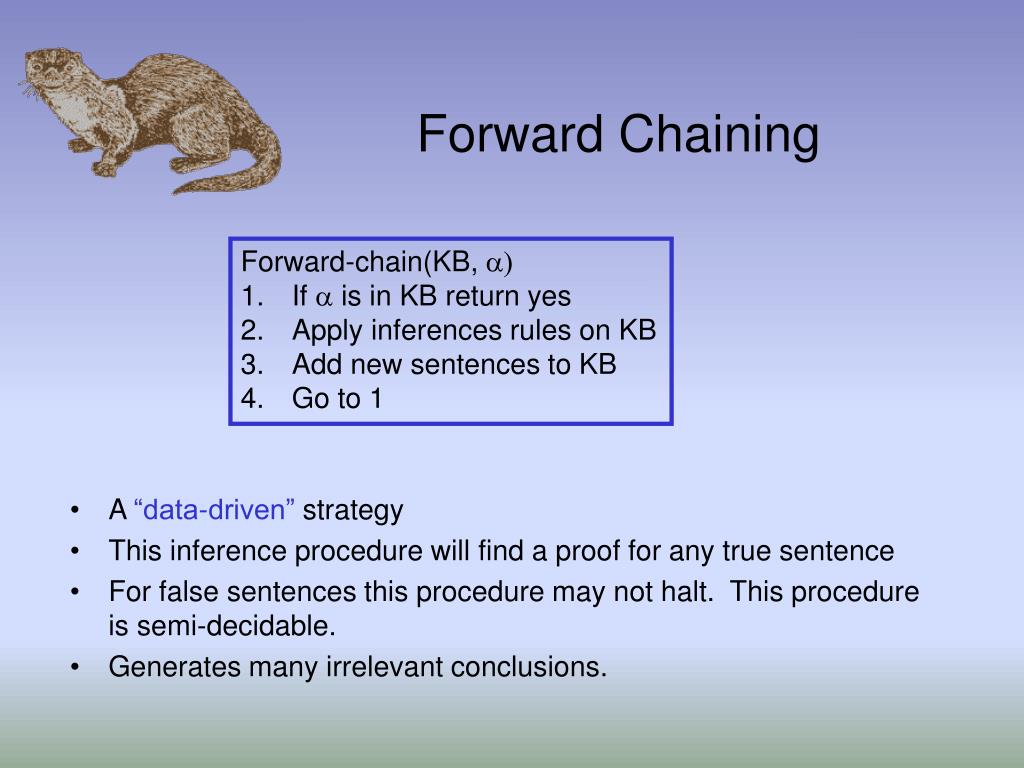 Forward Chaining

Forward-chain(KB, $\alpha$)
1. If $\alpha$ is in KB return yes
2. Apply inferences rules on KB
3. Add new sentences to KB
4. Go to 1

• A “data-driven” strategy
• This inference procedure will find a proof for any true sentence
• For false sentences this procedure may not halt. This procedure is semi-decidable.
• Generates many irrelevant conclusions.